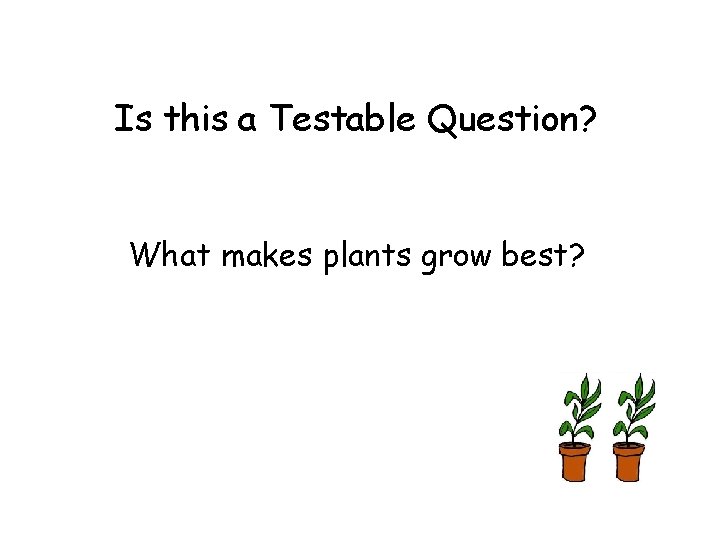 Is this a Testable Question?

What makes plants grow best?